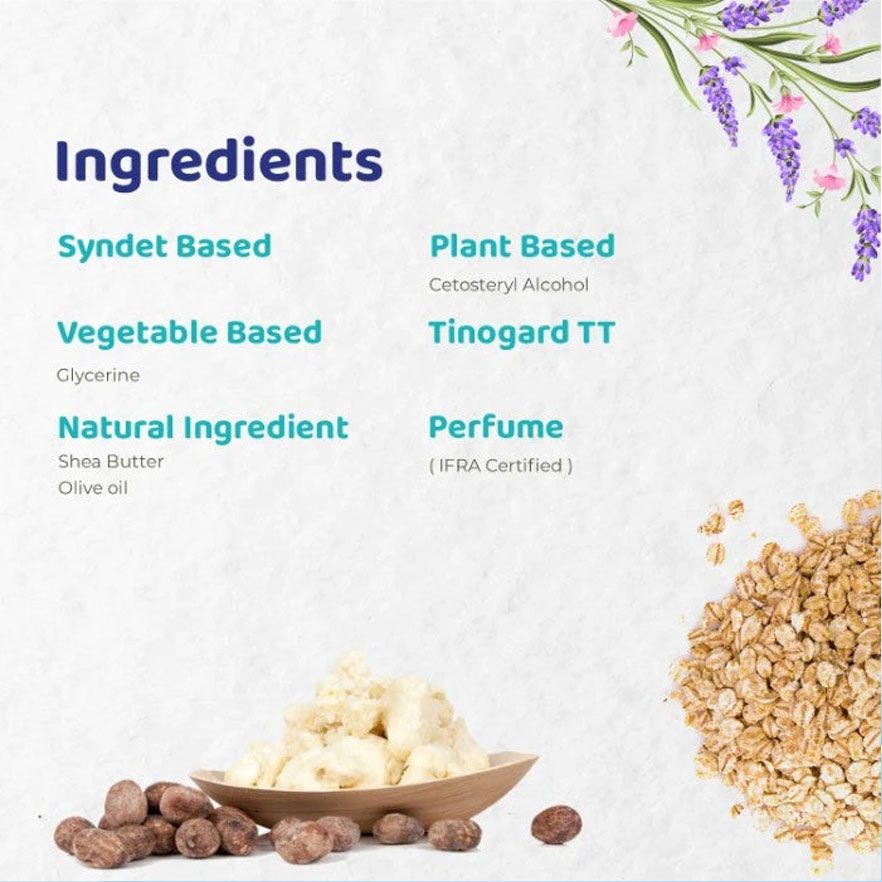 Ingredients

Syndet Based

Vegetable Based
Glycerine

Natural Ingredient
Shea Butter
Olive oil

Plant Based
Cetosteryl Alcohol

Tinogard TT

Perfume
( IFRA Certified )